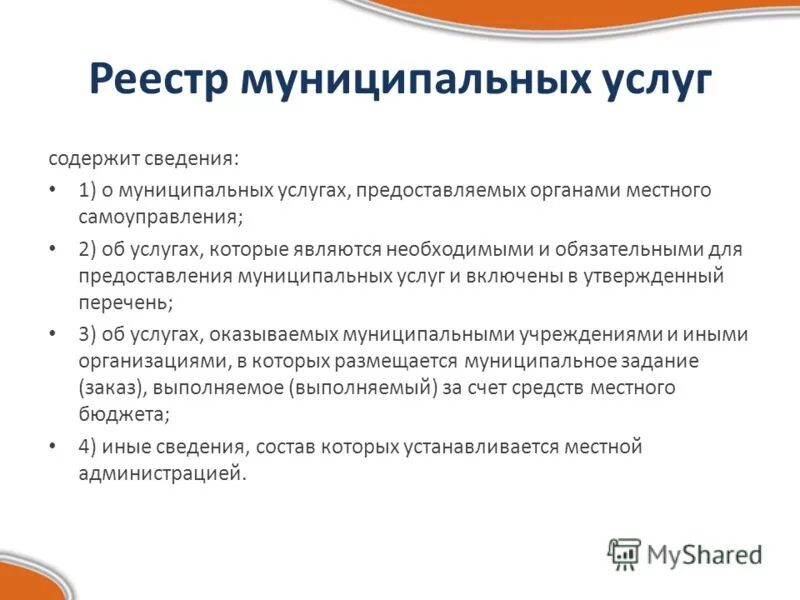 Реестр муниципальных услуг

содержит сведения:

• 1) о муниципальных услугах, предоставляемых органами местного самоуправления;

• 2) об услугах, которые являются необходимыми и обязательными для предоставления муниципальных услуг и включены в утвержденный перечень;

• 3) об услугах, оказываемых муниципальными учреждениями и иными организациями, в которых размещается муниципальное задание (заказ), выполняемое (выполняемый) за счет средств местного бюджета;

• 4) иные сведения, состав которых устанавливается местной администрацией.

MyShared